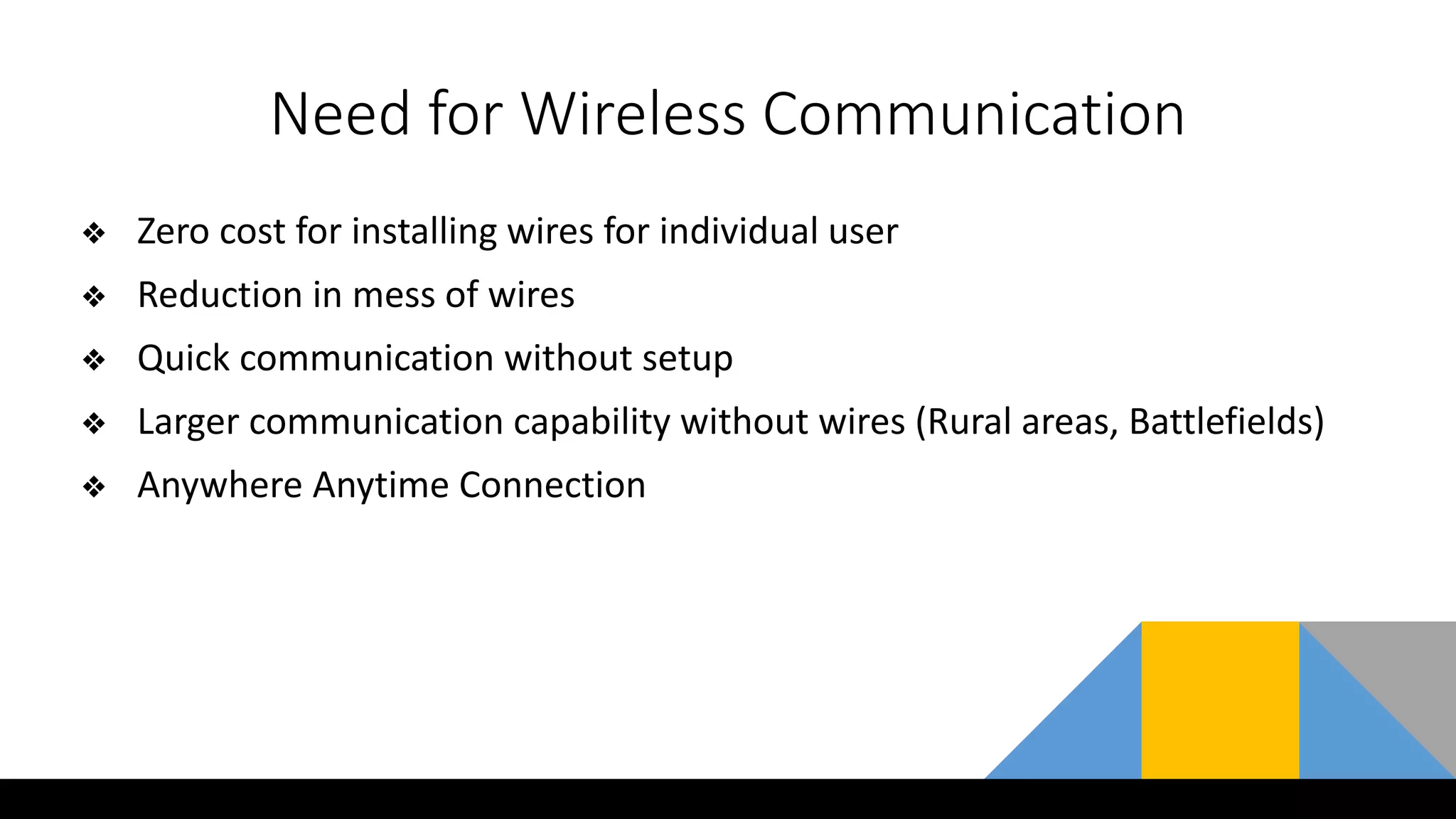 Need for Wireless Communication

❖ Zero cost for installing wires for individual user

❖ Reduction in mess of wires

❖ Quick communication without setup

❖ Larger communication capability without wires (Rural areas, Battlefields)

❖ Anywhere Anytime Connection